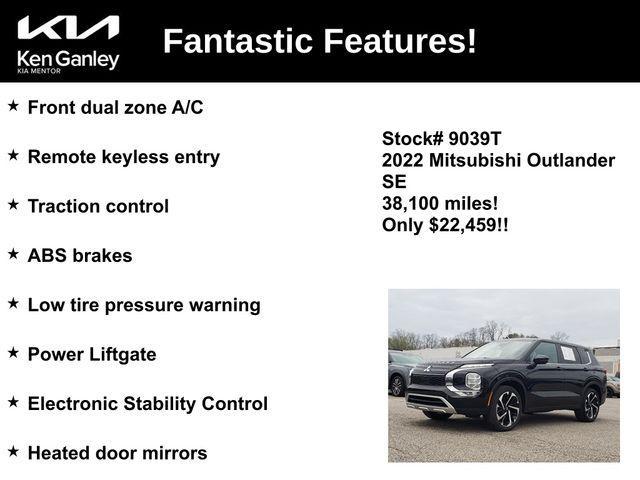 KIA
Ken Ganley
KIA MENTOR

Fantastic Features!

★ Front dual zone A/C

★ Remote keyless entry

★ Traction control

★ ABS brakes

★ Low tire pressure warning

★ Power Liftgate

★ Electronic Stability Control

★ Heated door mirrors

Stock# 9039T
2022 Mitsubishi Outlander SE
38,100 miles!
Only $22,459!!